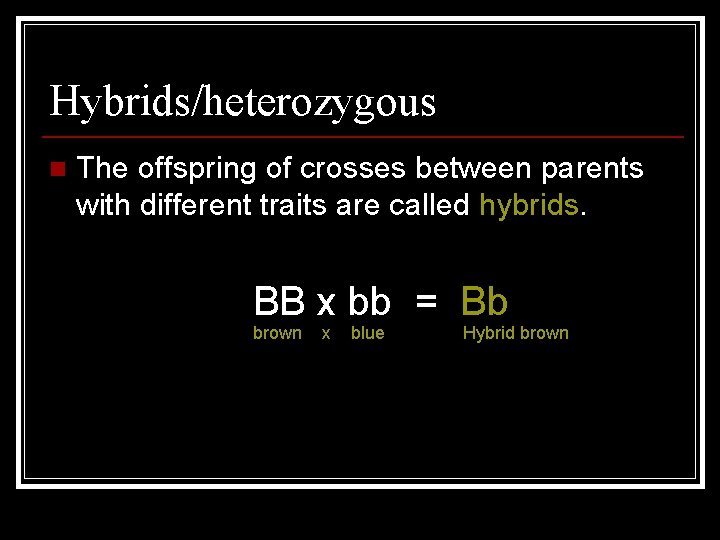 Hybrids/heterozygous

The offspring of crosses between parents with different traits are called hybrids.

BB x bb = Bb
brown x blue Hybrid brown